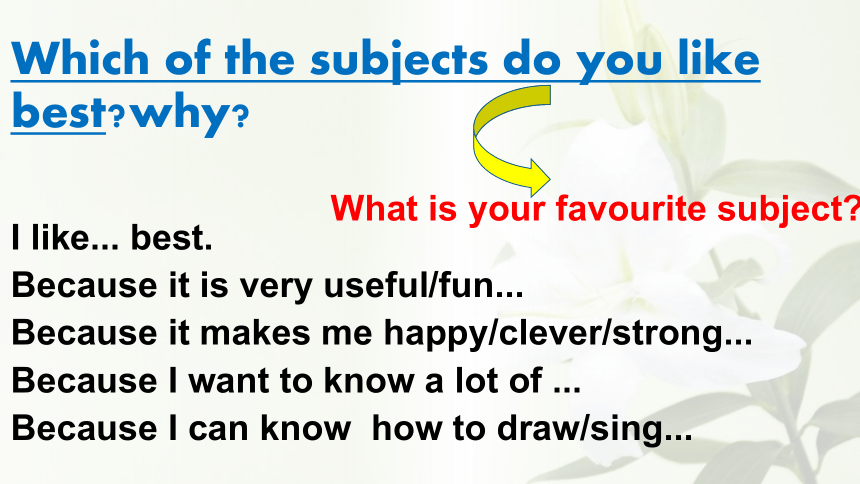 Which of the subjects do you like best?why?

What is your favourite subject?

I like... best.
Because it is very useful/fun...
Because it makes me happy/clever/strong...
Because I want to know a lot of ...
Because I can know how to draw/sing...